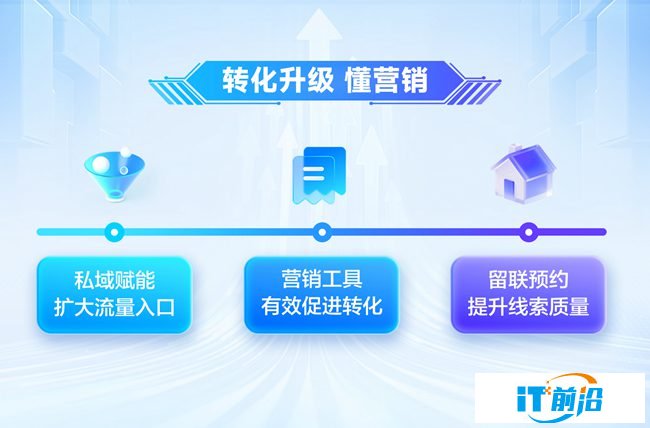 转化升级 懂营销

私域赋能
扩大流量入口

营销工具
有效促进转化

留联预约
提升线索质量

IT前沿